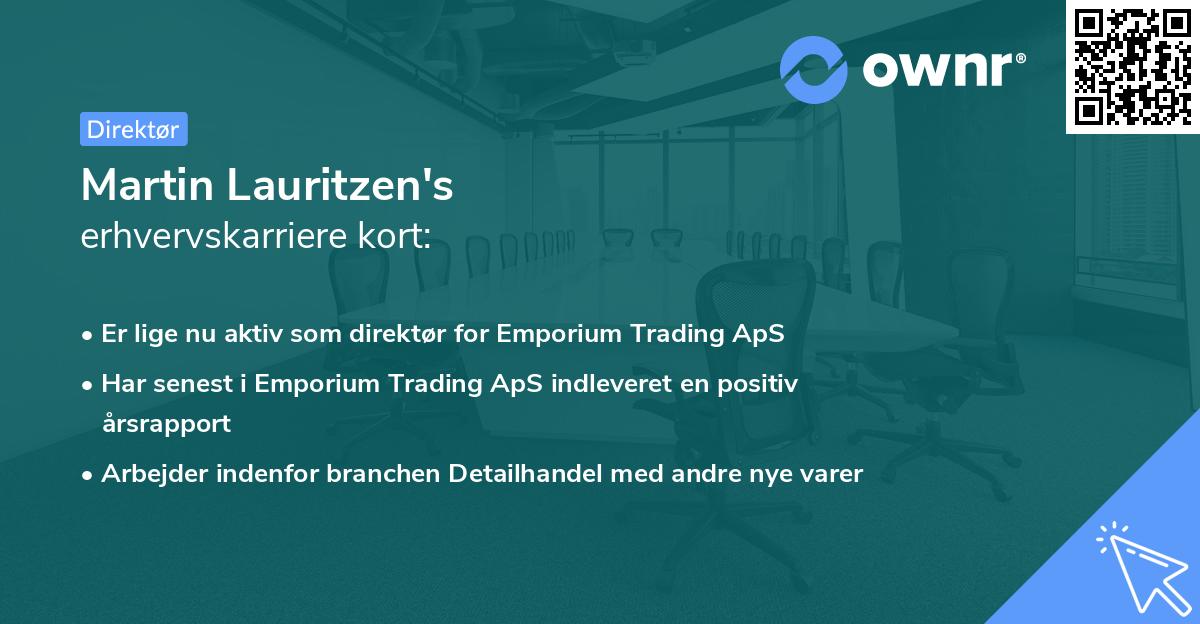 ownr®

Direktør

Martin Lauritzen's
erhvervskarriere kort:

• Er lige nu aktiv som direktør for Emporium Trading ApS
• Har senest i Emporium Trading ApS indleveret en positiv årsrapport
• Arbejder indenfor branchen Detailhandel med andre nye varer